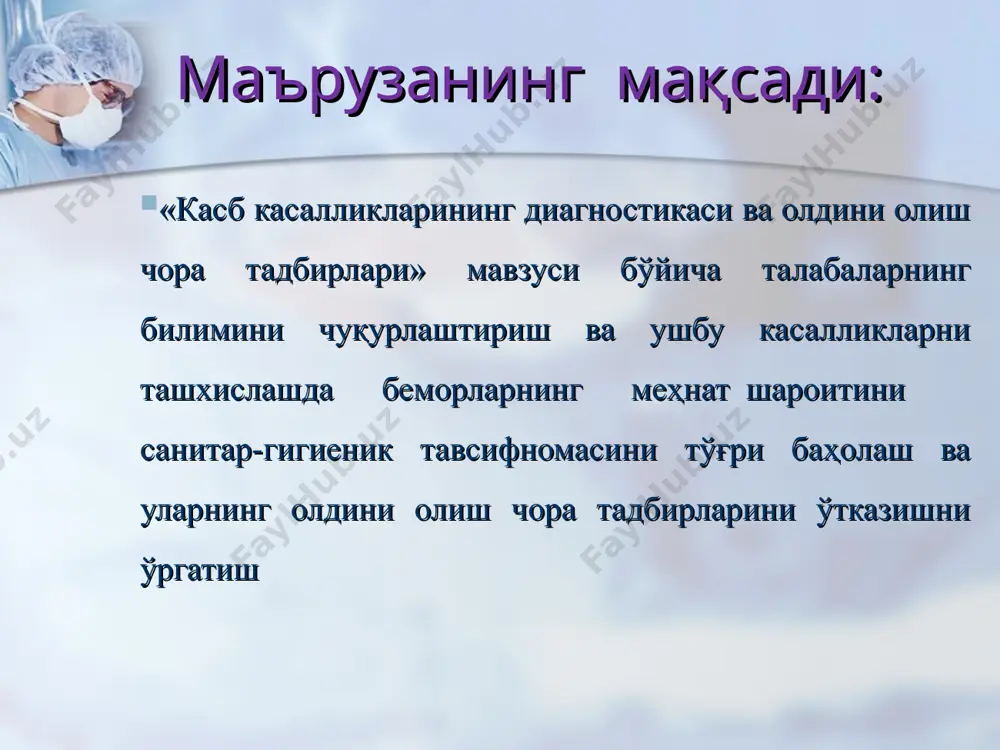 Маърузанинг мақсади:

«Касб касалликларининг диагностикаси ва олдини олиш чора тадбирлари» мавзуси бўйича талабаларнинг билимини чуқурлаштириш ва ушбу касалликларни ташхислашда беморларнинг меҳнат шароитини санитар-гигиеник тавсифномасини тўғри баҳолаш ва уларнинг олдини олиш чора тадбирларини ўтказишни ўргатиш

FaylHub.uz